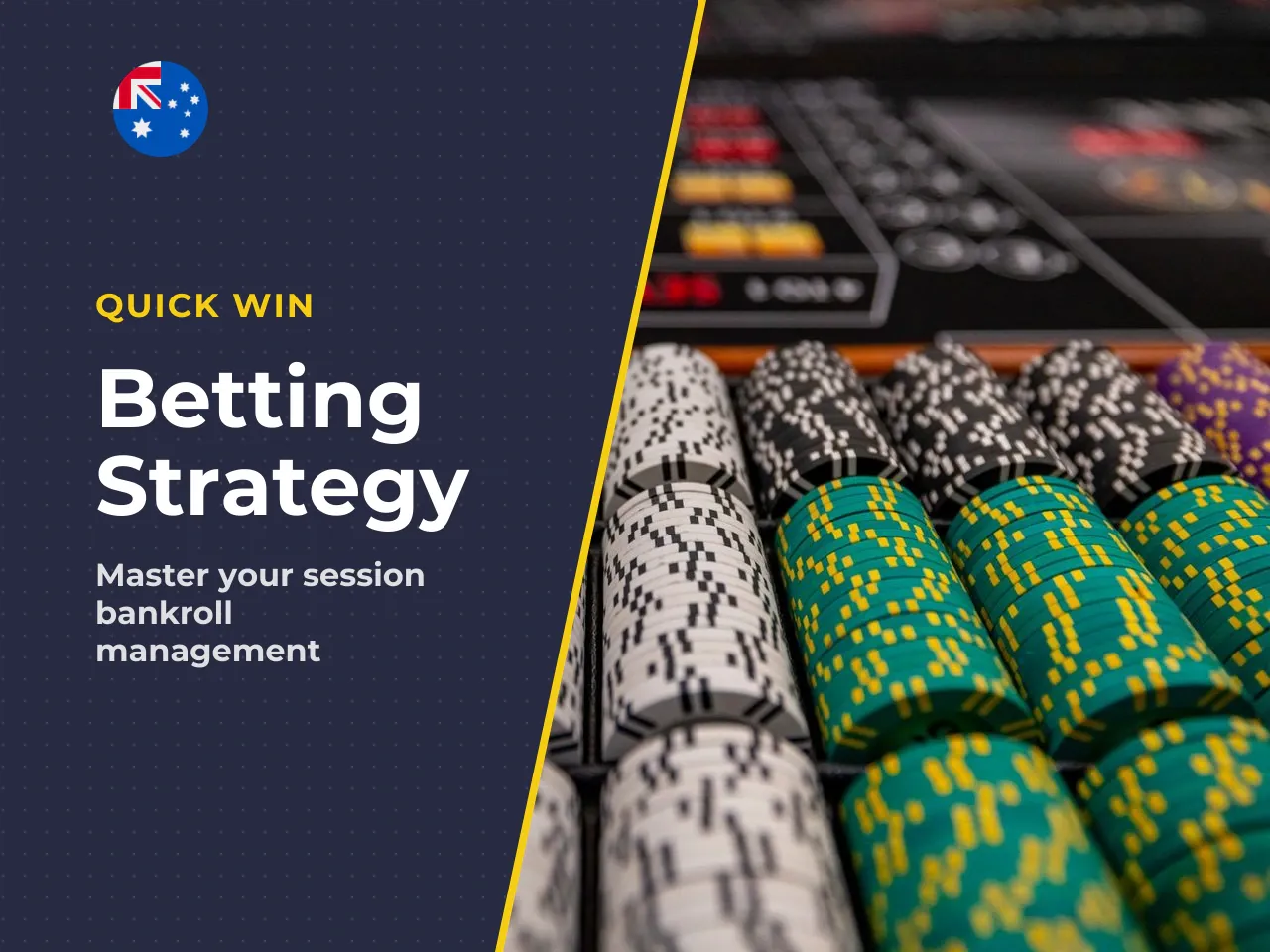 QUICK WIN

Betting Strategy

Master your session bankroll management